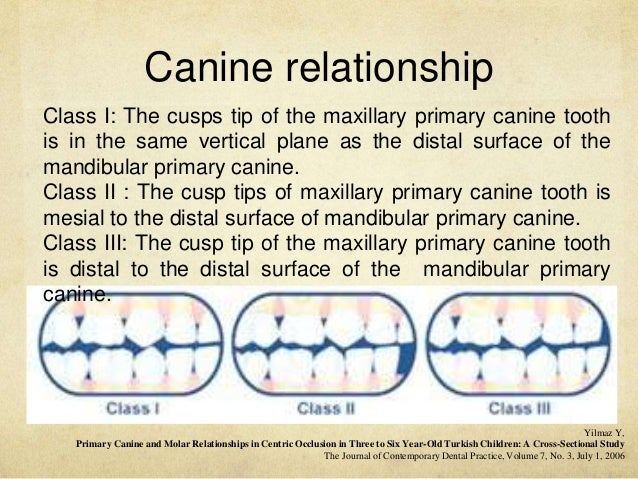 Canine relationship

Class I: The cusps tip of the maxillary primary canine tooth is in the same vertical plane as the distal surface of the mandibular primary canine.
Class II : The cusp tips of maxillary primary canine tooth is mesial to the distal surface of mandibular primary canine.
Class III: The cusp tip of the maxillary primary canine tooth is distal to the distal surface of the mandibular primary canine.

Class I

Class II

Class III

Yilmaz Y,
Primary Canine and Molar Relationships in Centric Occlusion in Three to Six Year-Old Turkish Children: A Cross-Sectional Study
The Journal of Contemporary Dental Practice, Volume 7, No. 3, July 1, 2006